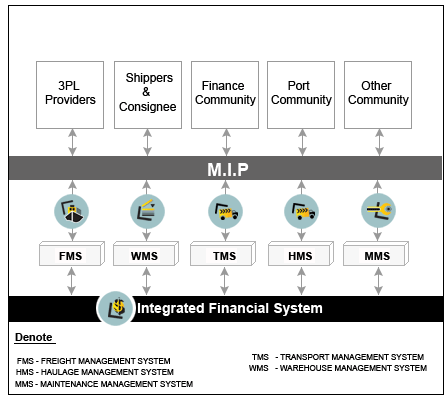 3PL Providers

Shippers & Consignee

Finance Community

Port Community

Other Community

M.I.P

FMS

WMS

TMS

HMS

MMS

Integrated Financial System

Denote

FMS - FREIGHT MANAGEMENT SYSTEM
HMS - HAULAGE MANAGEMENT SYSTEM
MMS - MAINTENANCE MANAGEMENT SYSTEM

TMS - TRANSPORT MANAGEMENT SYSTEM
WMS - WAREHOUSE MANAGEMENT SYSTEM